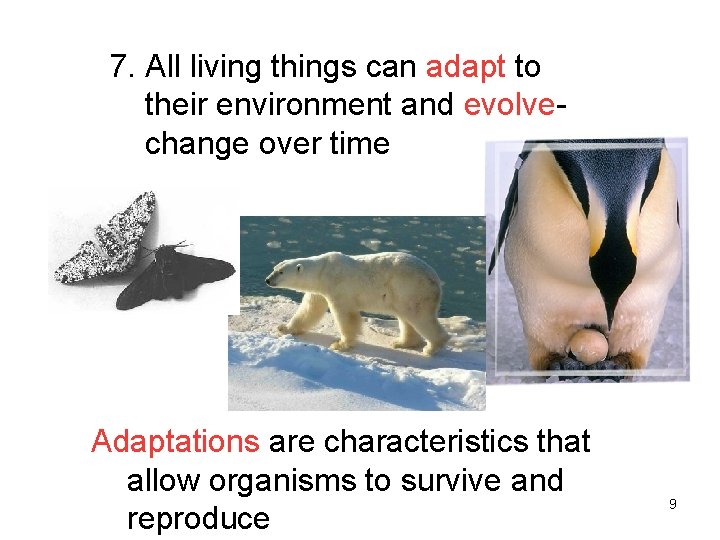 7. All living things can adapt to their environment and evolve- change over time

Adaptations are characteristics that allow organisms to survive and reproduce

9